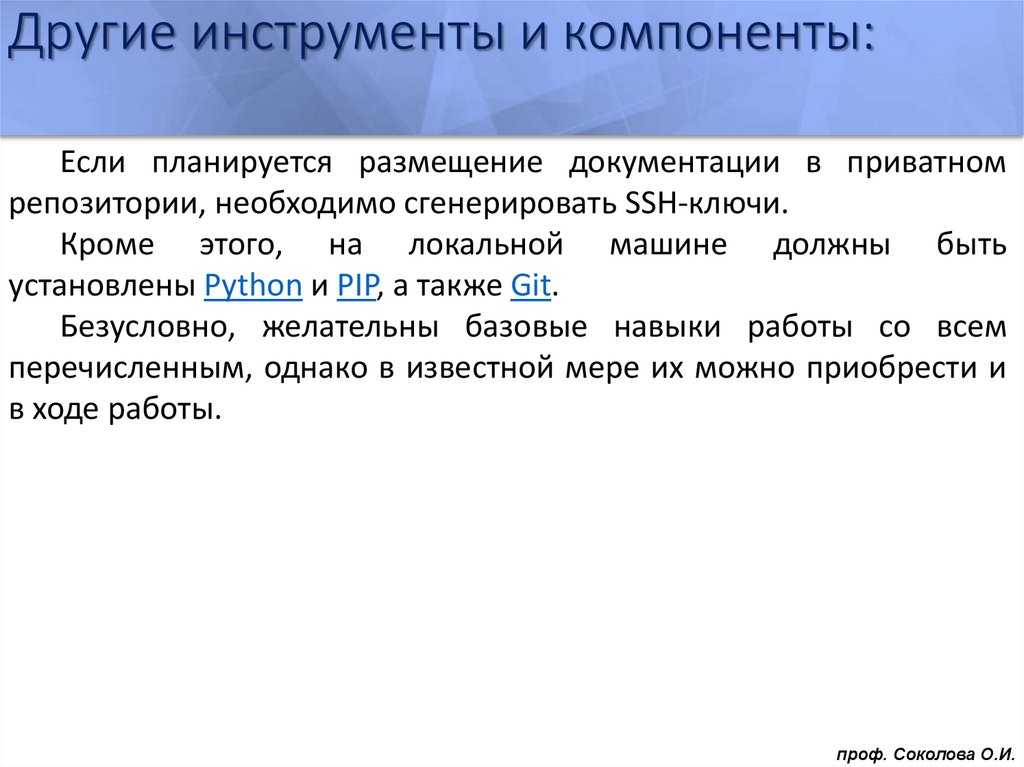 Другие инструменты и компоненты:

Если планируется размещение документации в приватном репозитории, необходимо сгенерировать SSH-ключи.

Кроме этого, на локальной машине должны быть установлены Python и PIP, а также Git.

Безусловно, желательны базовые навыки работы со всем перечисленным, однако в известной мере их можно приобрести и в ходе работы.

проф. Соколова О.И.